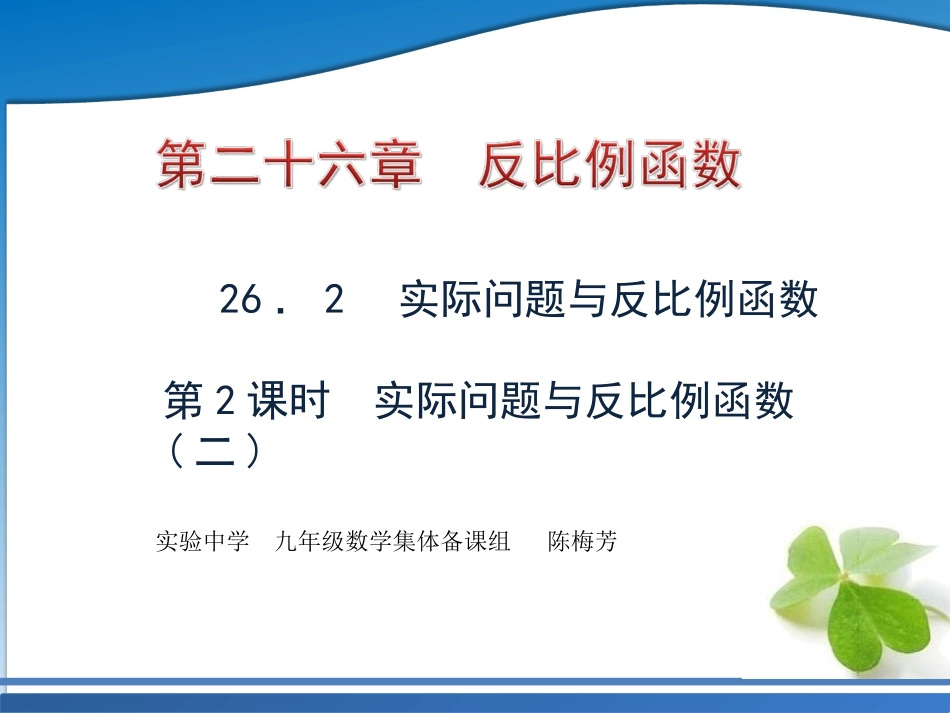 第二十六章　反比例函数

26．2　实际问题与反比例函数

第 2 课时　实际问题与反比例函数（二）

实验中学　九年级数学集体备课组　陈梅芳